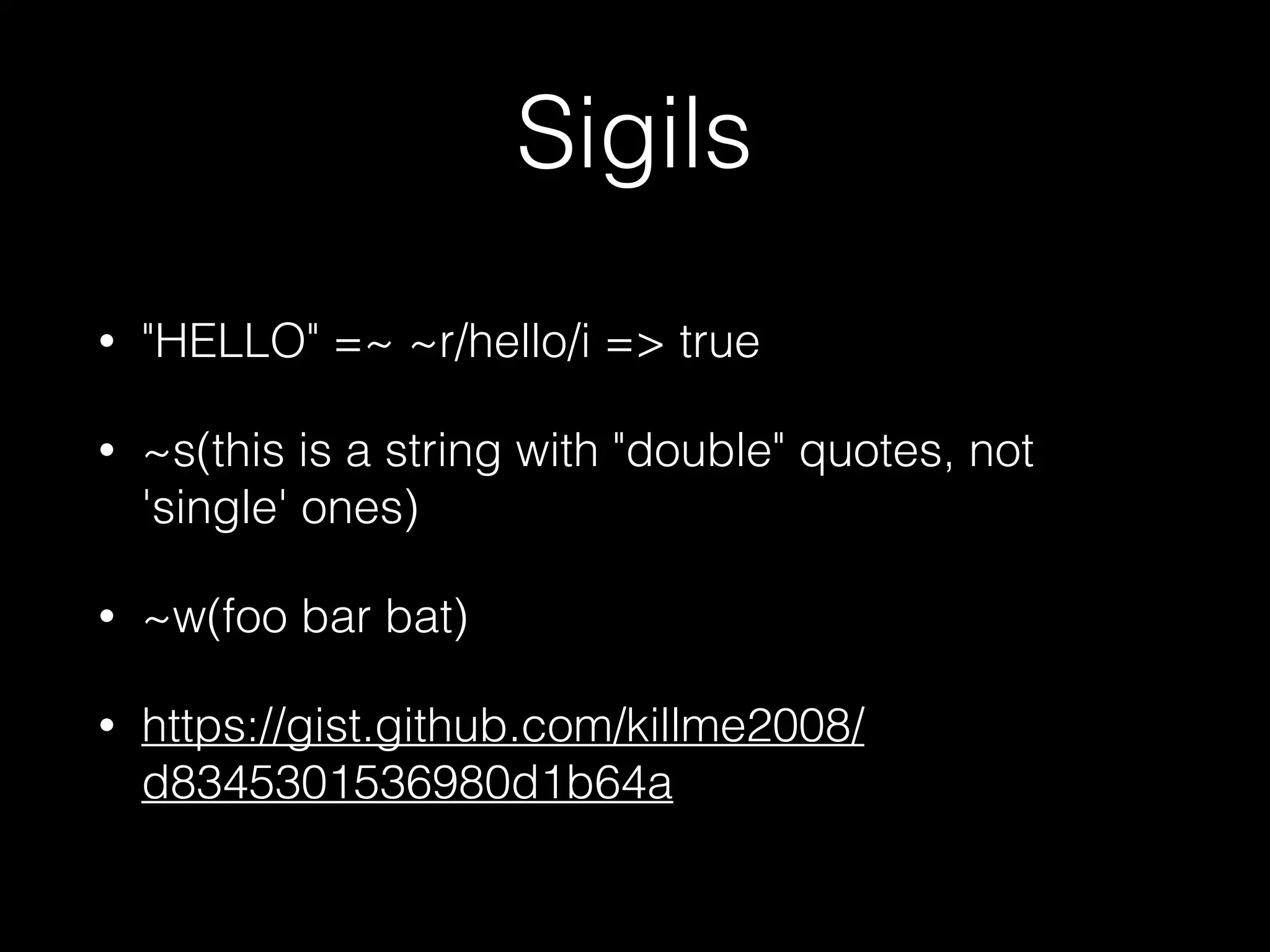 Sigils

• "HELLO" =~ ~r/hello/i => true

• ~s(this is a string with "double" quotes, not 'single' ones)

• ~w(foo bar bat)

• https://gist.github.com/killme2008/d8345301536980d1b64a